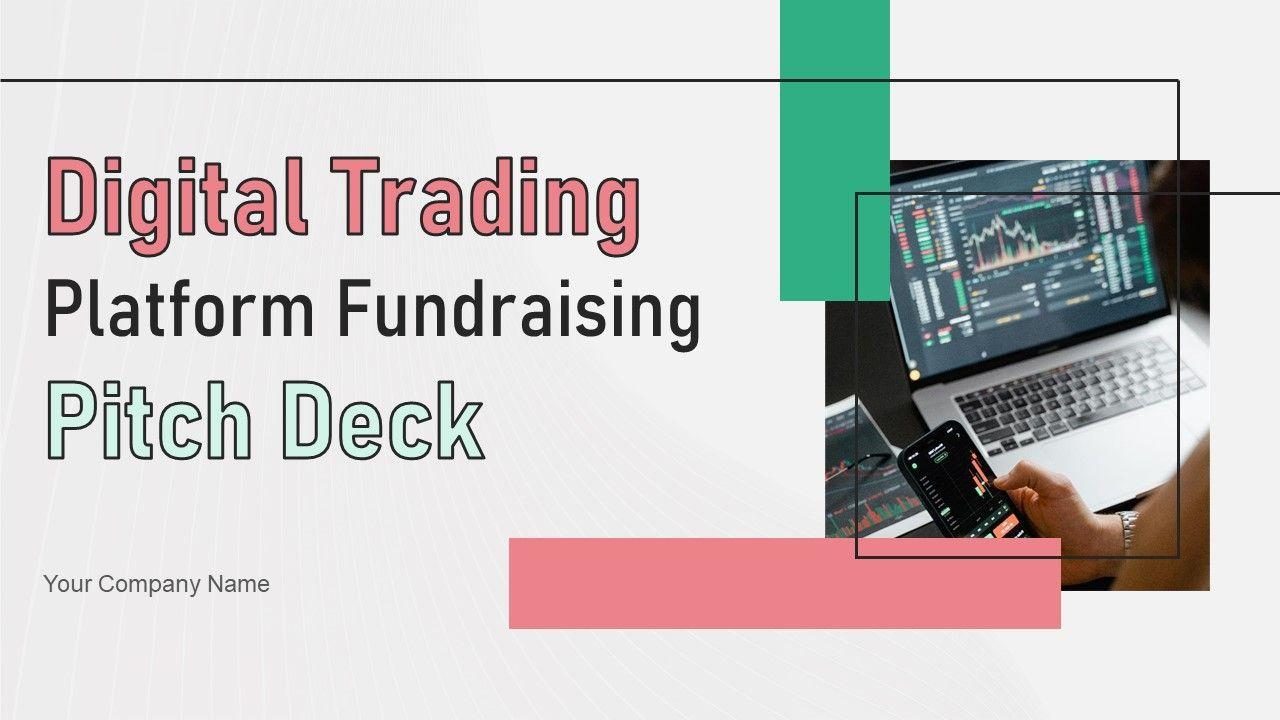 Digital Trading
Platform Fundraising
Pitch Deck

Your Company Name